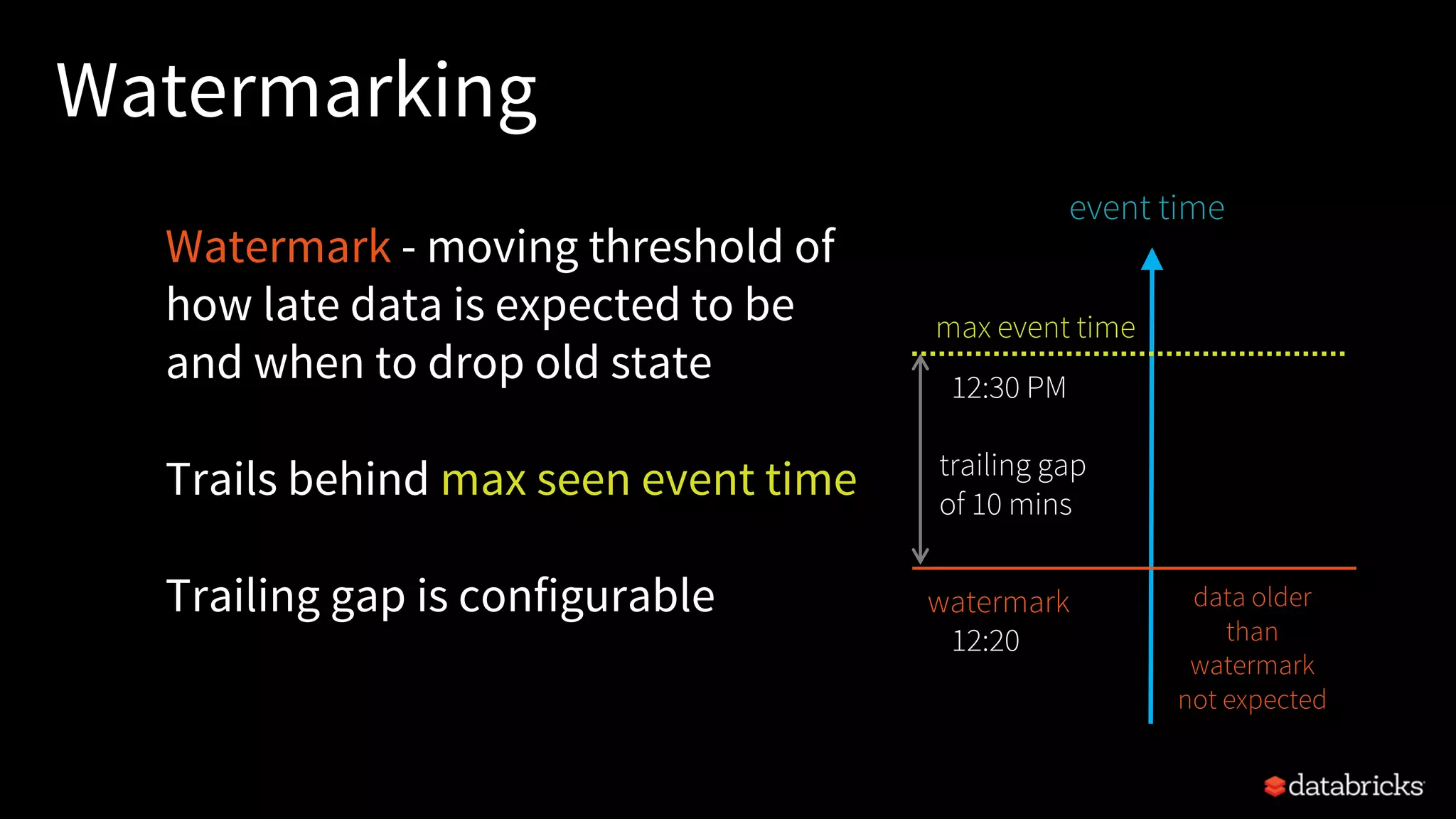 Watermarking

Watermark - moving threshold of how late data is expected to be and when to drop old state

Trails behind max seen event time

Trailing gap is configurable

event time

max event time

12:30 PM

trailing gap of 10 mins

watermark 12:20

data older than watermark not expected

databricks